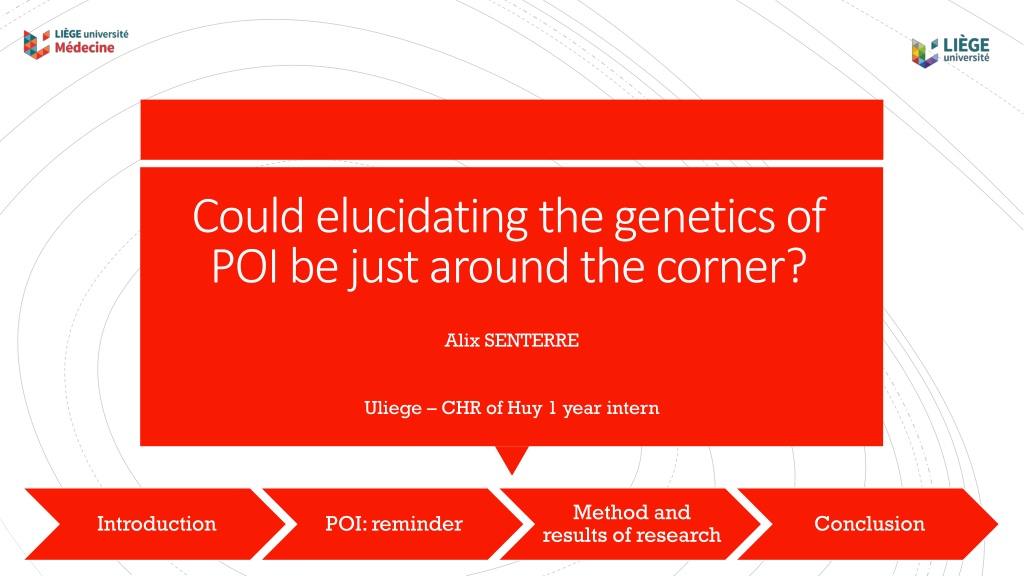 LIÈGE université
Médecine

LIÈGE université

Could elucidating the genetics of POI be just around the corner?

Alix SENTERRE

Uliege – CHR of Huy 1 year intern

Introduction

POI: reminder

Method and results of research

Conclusion